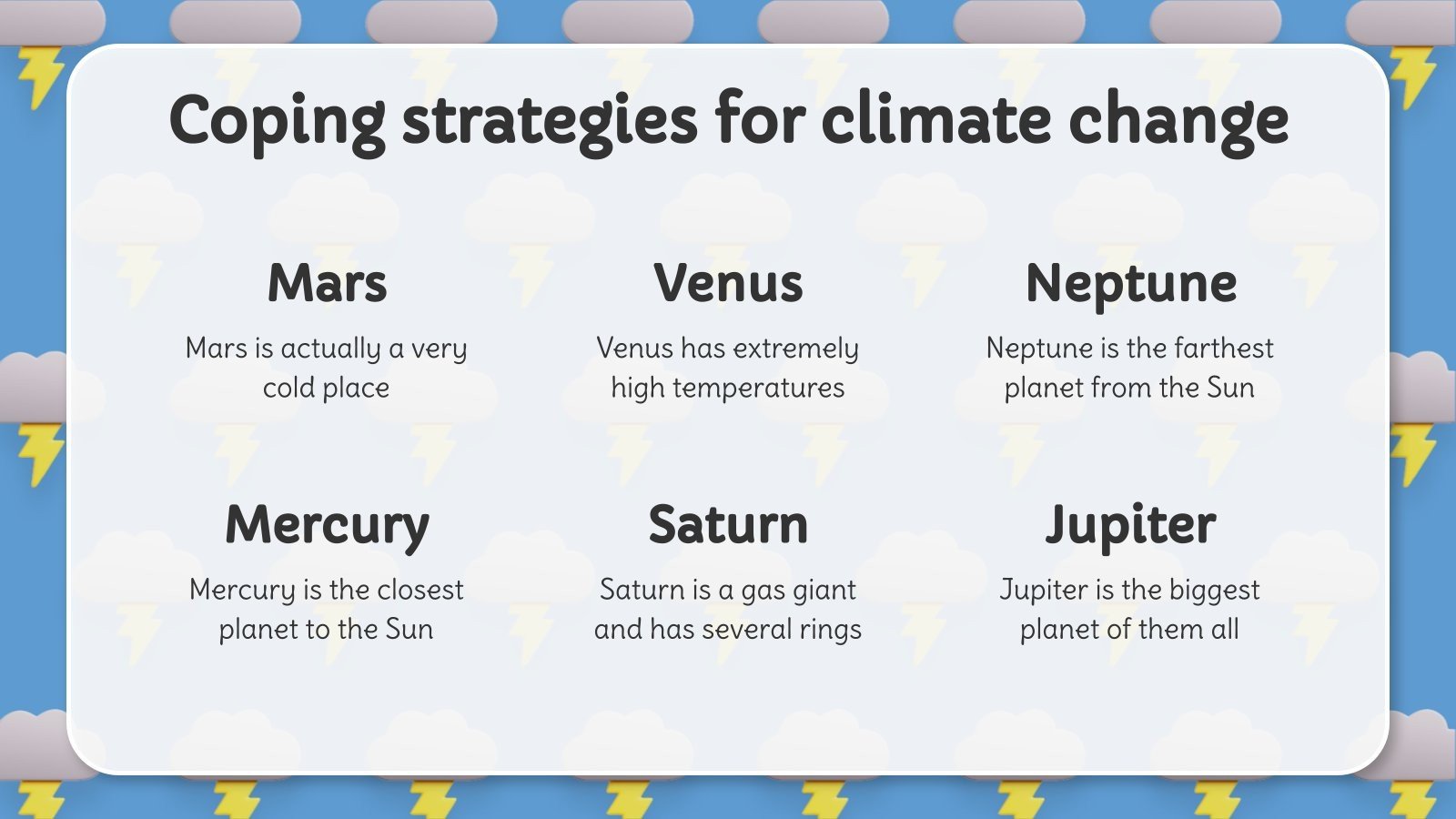 Coping strategies for climate change

Mars

Mars is actually a very cold place

Venus

Venus has extremely high temperatures

Neptune

Neptune is the farthest planet from the Sun

Mercury

Mercury is the closest planet to the Sun

Saturn

Saturn is a gas giant and has several rings

Jupiter

Jupiter is the biggest planet of them all